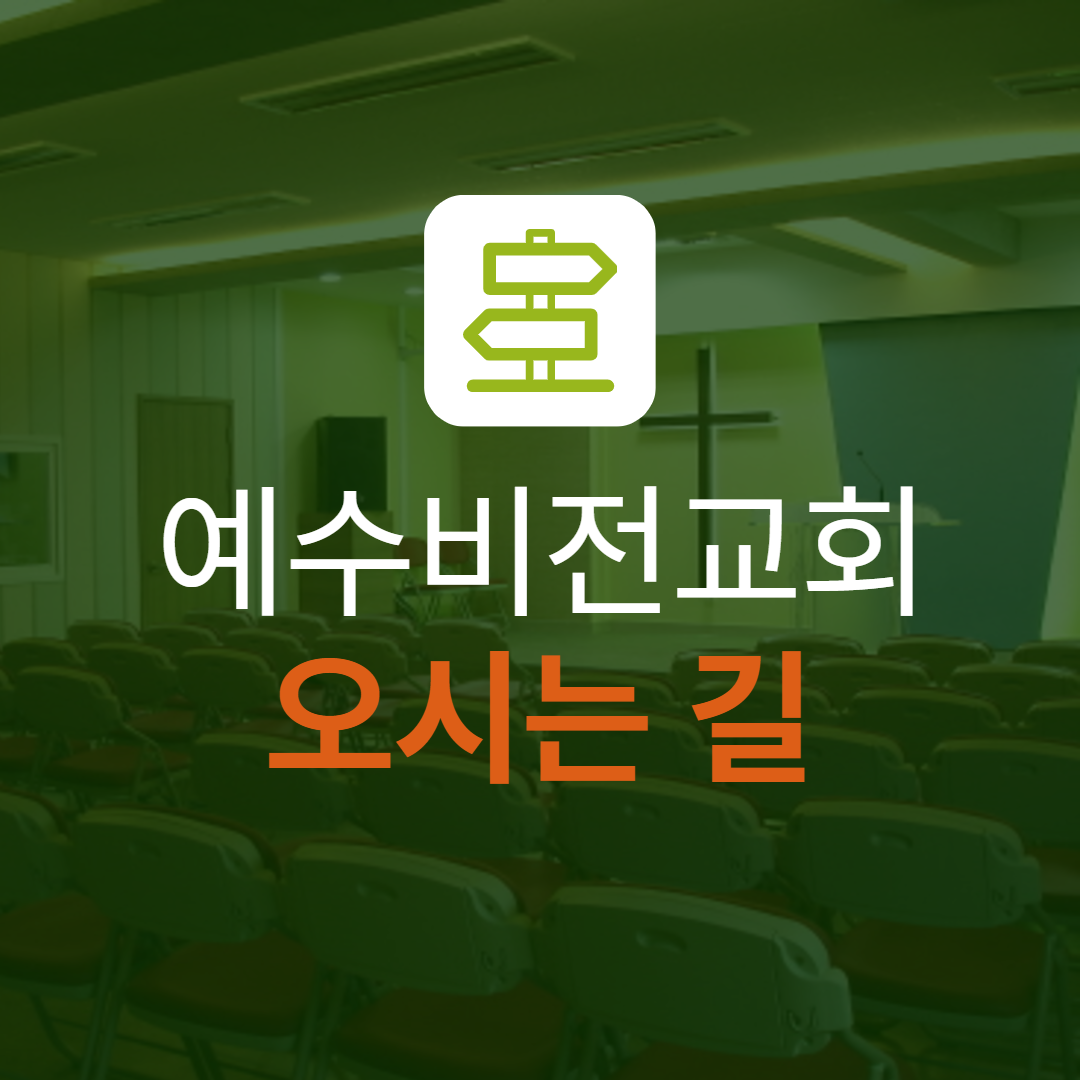 예수비전교회
오시는 길